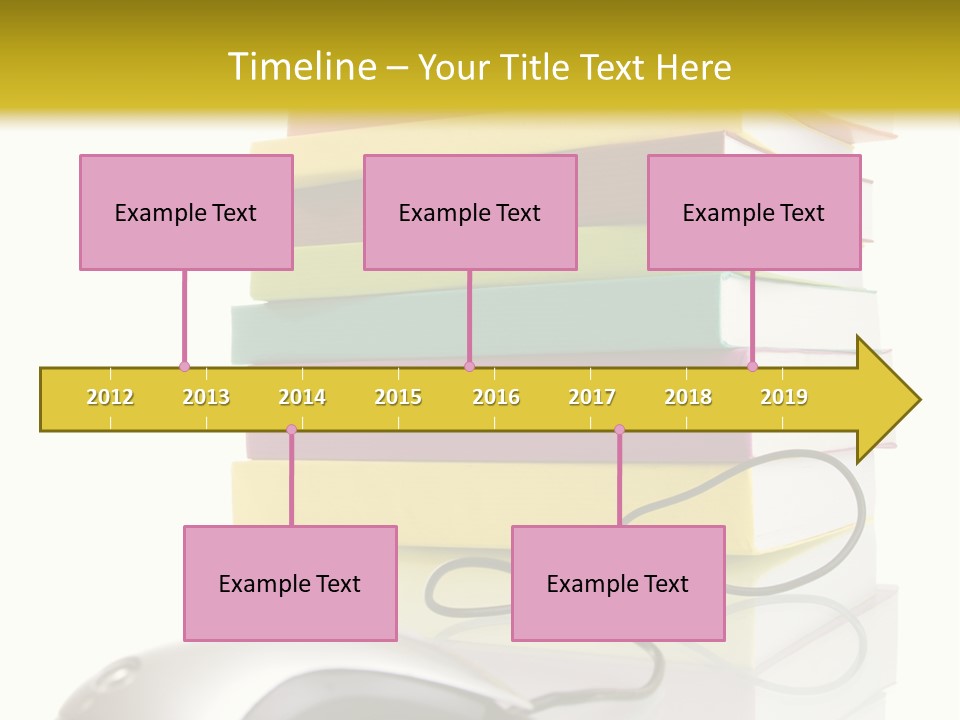 Timeline – Your Title Text Here

Example Text

Example Text

Example Text

2012 2013 2014 2015 2016 2017 2018 2019

Example Text

Example Text